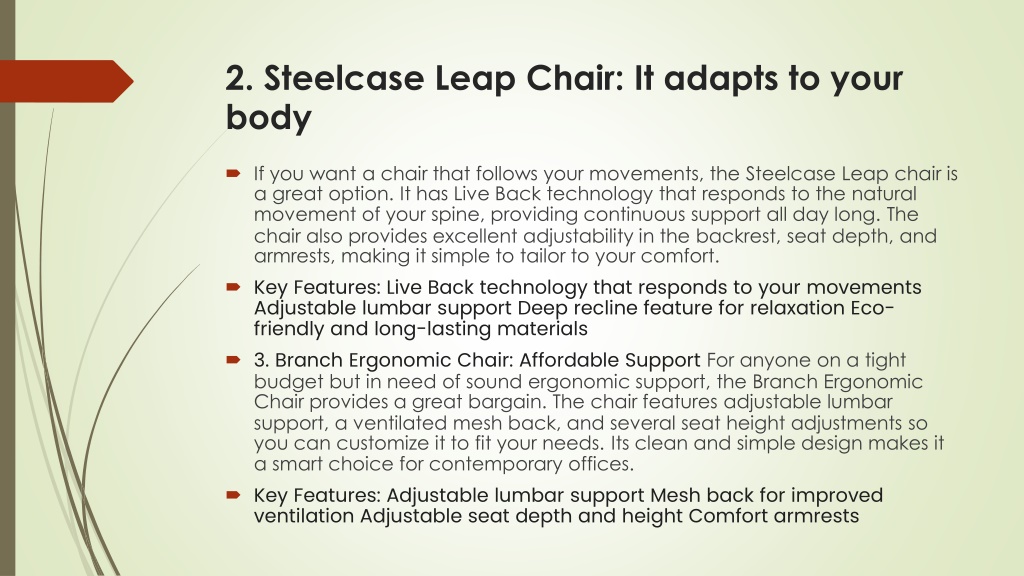 2. Steelcase Leap Chair: It adapts to your body

If you want a chair that follows your movements, the Steelcase Leap chair is a great option. It has Live Back technology that responds to the natural movement of your spine, providing continuous support all day long. The chair also provides excellent adjustability in the backrest, seat depth, and armrests, making it simple to tailor to your comfort.

Key Features: Live Back technology that responds to your movements Adjustable lumbar support Deep recline feature for relaxation Eco-friendly and long-lasting materials

3. Branch Ergonomic Chair: Affordable Support For anyone on a tight budget but in need of sound ergonomic support, the Branch Ergonomic Chair provides a great bargain. The chair features adjustable lumbar support, a ventilated mesh back, and several seat height adjustments so you can customize it to fit your needs. Its clean and simple design makes it a smart choice for contemporary offices.

Key Features: Adjustable lumbar support Mesh back for improved ventilation Adjustable seat depth and height Comfort armrests